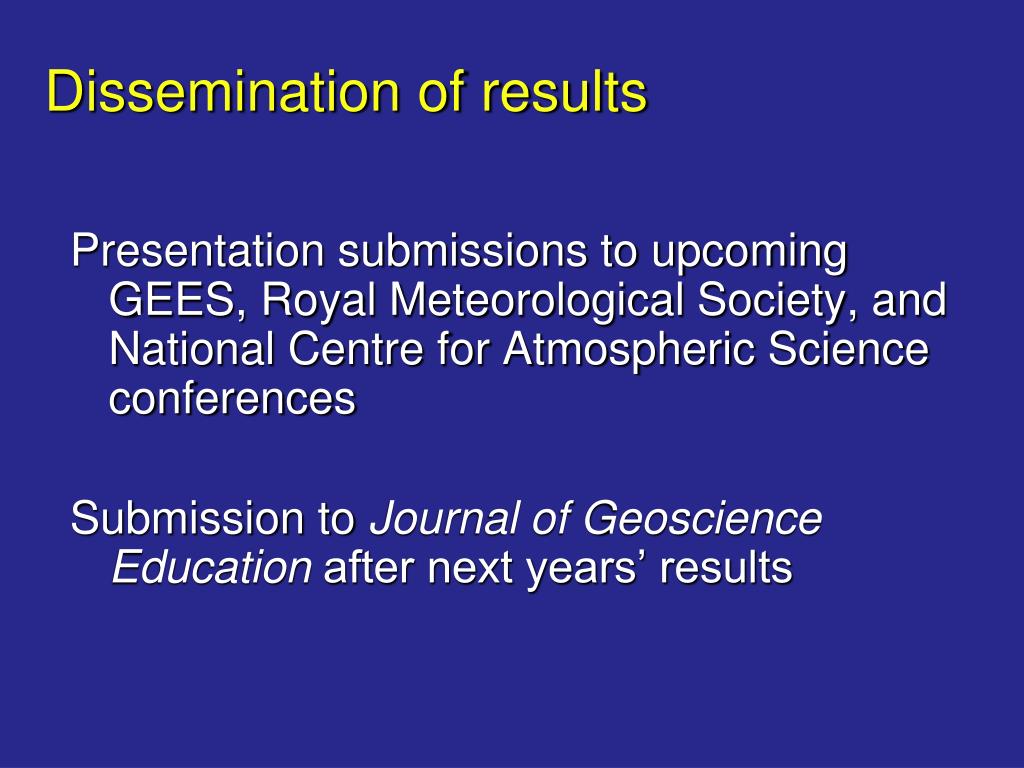 Dissemination of results

Presentation submissions to upcoming GEES, Royal Meteorological Society, and National Centre for Atmospheric Science conferences

Submission to Journal of Geoscience Education after next years’ results